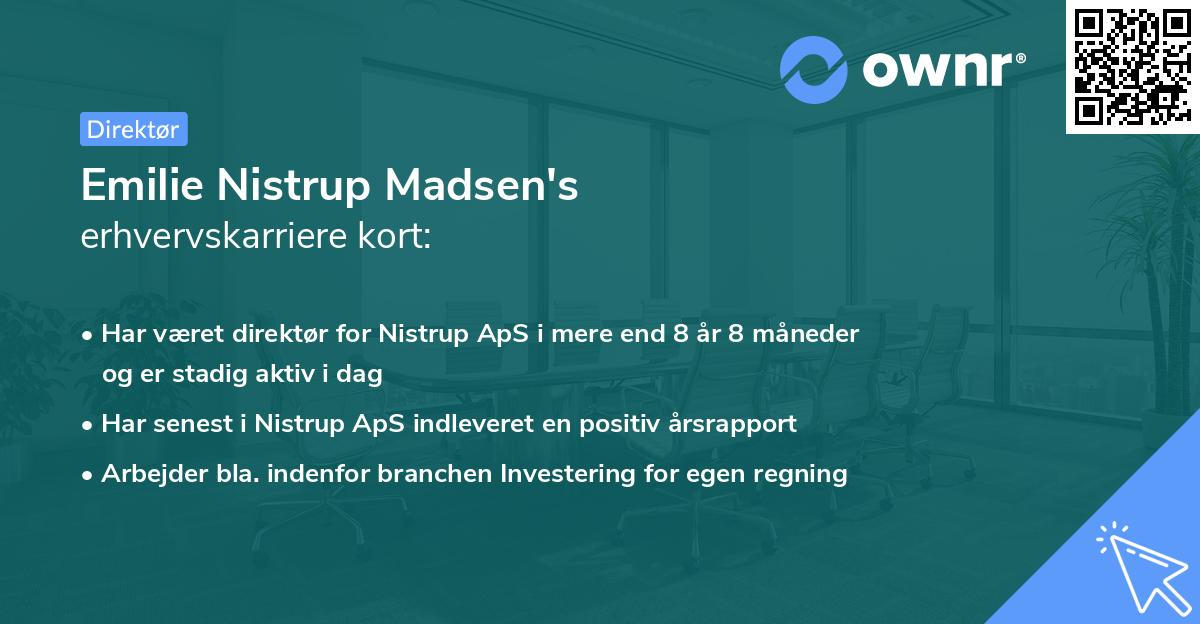 ownr®

Direktør

Emilie Nistrup Madsen's
erhvervskarriere kort:

• Har været direktør for Nistrup ApS i mere end 8 år 8 måneder og er stadig aktiv i dag
• Har senest i Nistrup ApS indleveret en positiv årsrapport
• Arbejder bla. indenfor branchen Investering for egen regning